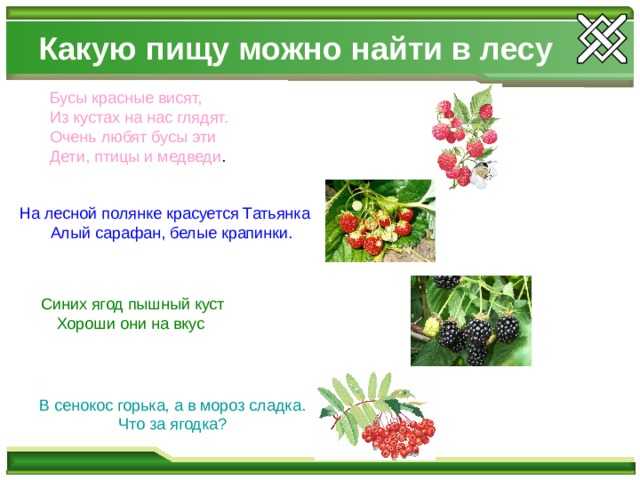 Какую пищу можно найти в лесу

Бусы красные висят,
Из кустах на нас глядят.
Очень любят бусы эти
Дети, птицы и медведи.

На лесной полянке красуется Татьянка
Алый сарафан, белые крапинки.

Синих ягод пышный куст
Хороши они на вкус

В сенокос горька, а в мороз сладка.
Что за ягодка?